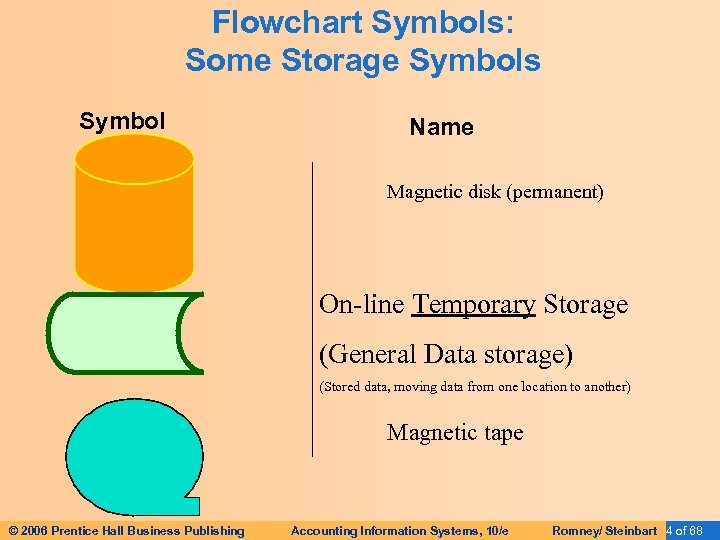 Flowchart Symbols:
Some Storage Symbols

Symbol

Name

Magnetic disk (permanent)

On-line Temporary Storage

(General Data storage)

(Stored data, moving data from one location to another)

Magnetic tape

© 2006 Prentice Hall Business Publishing Accounting Information Systems, 10/e Romney/ Steinbart 4 of 68